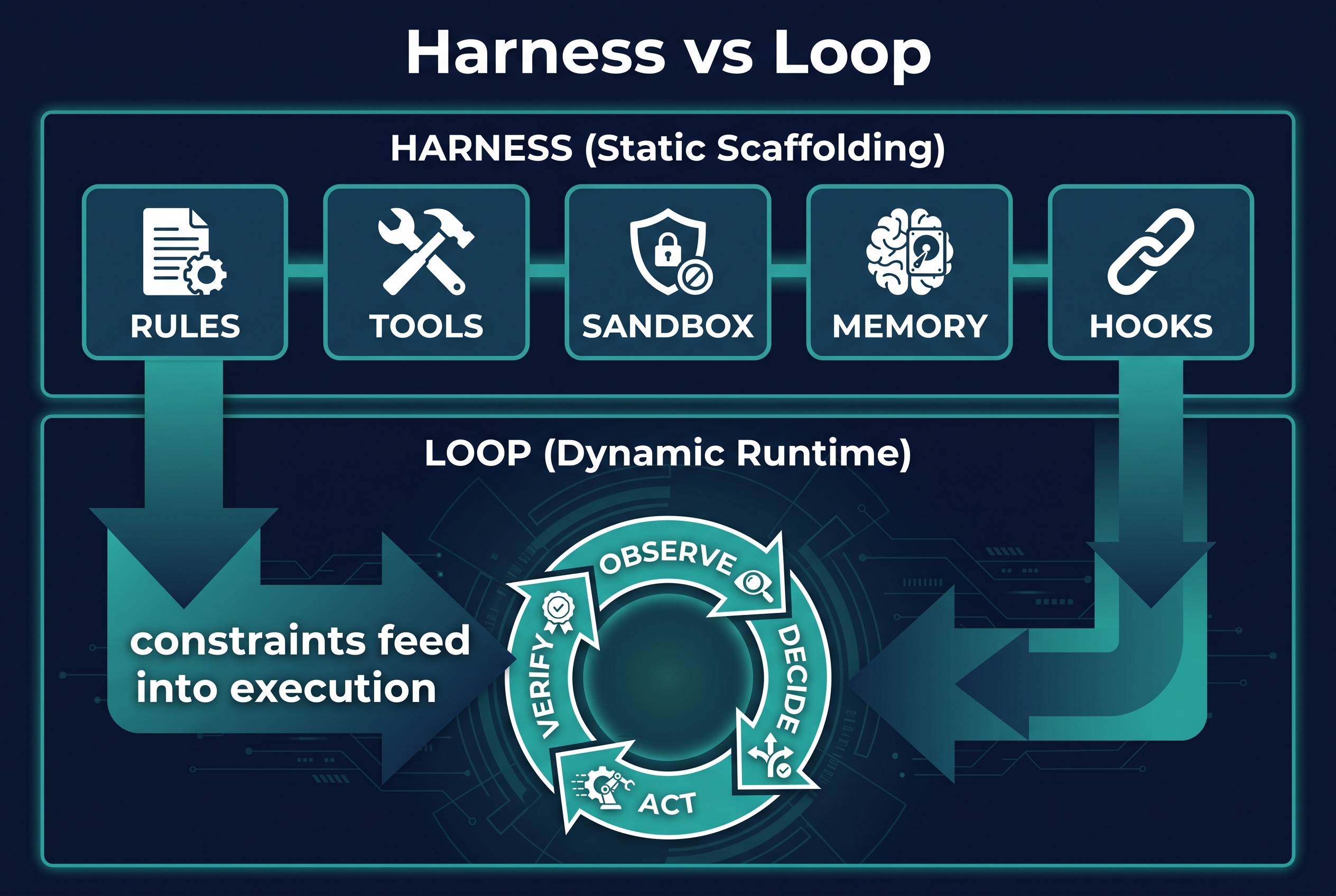 Harness vs Loop

HARNESS (Static Scaffolding)

RULES

TOOLS

SANDBOX

MEMORY

HOOKS

LOOP (Dynamic Runtime)

constraints feed into execution

OBSERVE

DECIDE

ACT

VERIFY